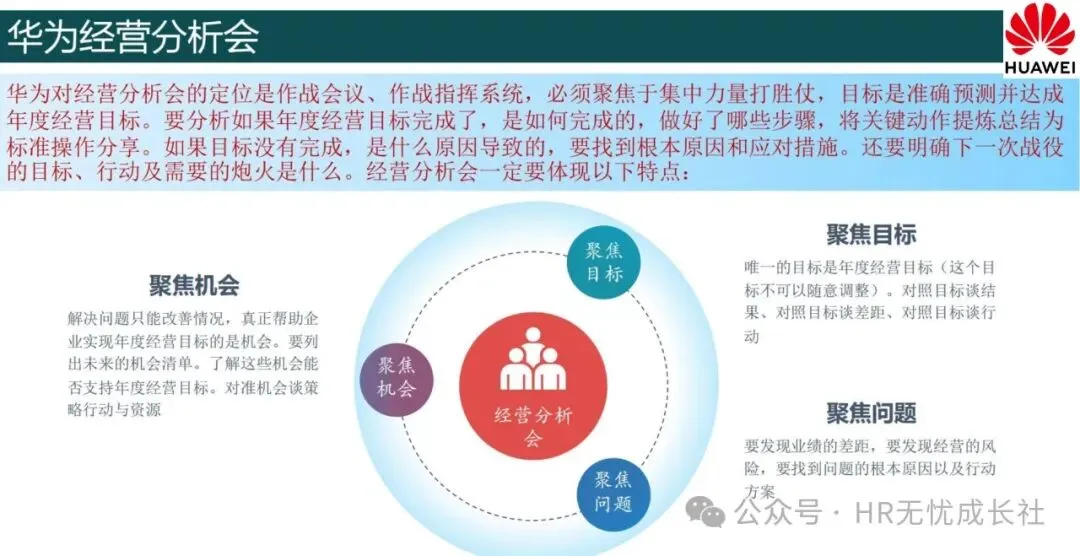 华为经营分析会

HUAWEI

华为对经营分析会的定位是作战会议、作战指挥系统，必须聚焦于集中力量打胜仗，目标是准确预测并达成年度经营目标。要分析如果年度经营目标完成了，是如何完成的，做好了哪些步骤，将关键动作提炼总结为标准操作分享。如果目标没有完成，是什么原因导致的，要找到根本原因和应对措施。还要明确下一次战役的目标、行动及需要的炮火是什么。经营分析会一定要体现以下特点：

聚焦机会

解决问题只能改善情况，真正帮助企业实现年度经营目标的是机会。要列出未来的机会清单。了解这些机会能否支持年度经营目标。对准机会谈策略行动与资源

聚焦目标

聚焦机会

经营分析会

聚焦问题

聚焦目标

唯一的目标是年度经营目标（这个目标不可以随意调整）。对照目标谈结果、对照目标谈差距、对照目标谈行动

聚焦问题

要发现业绩的差距，要发现经营的风险，要找到问题的根本原因以及行动方案

公众号 · HR无忧成长社